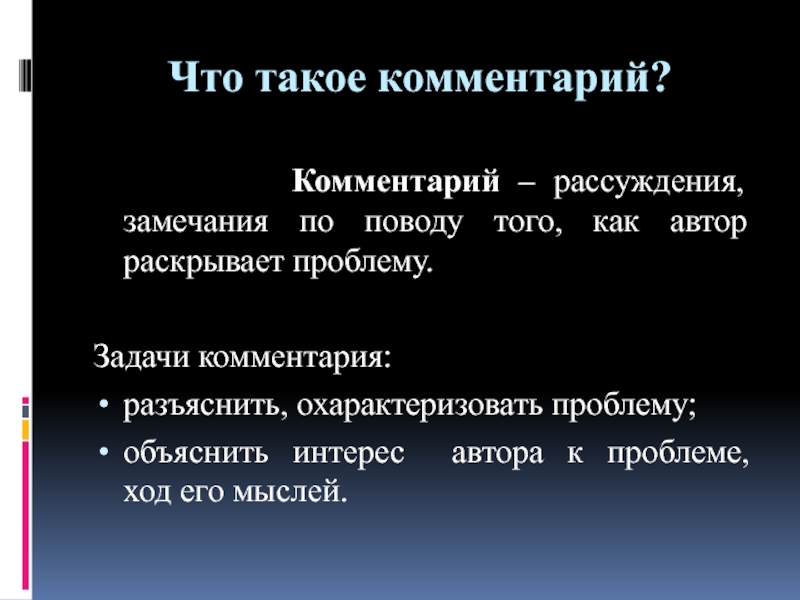 Что такое комментарий?

Комментарий – рассуждения, замечания по поводу того, как автор раскрывает проблему.

Задачи комментария:
• разъяснить, охарактеризовать проблему;
• объяснить интерес автора к проблеме, ход его мыслей.